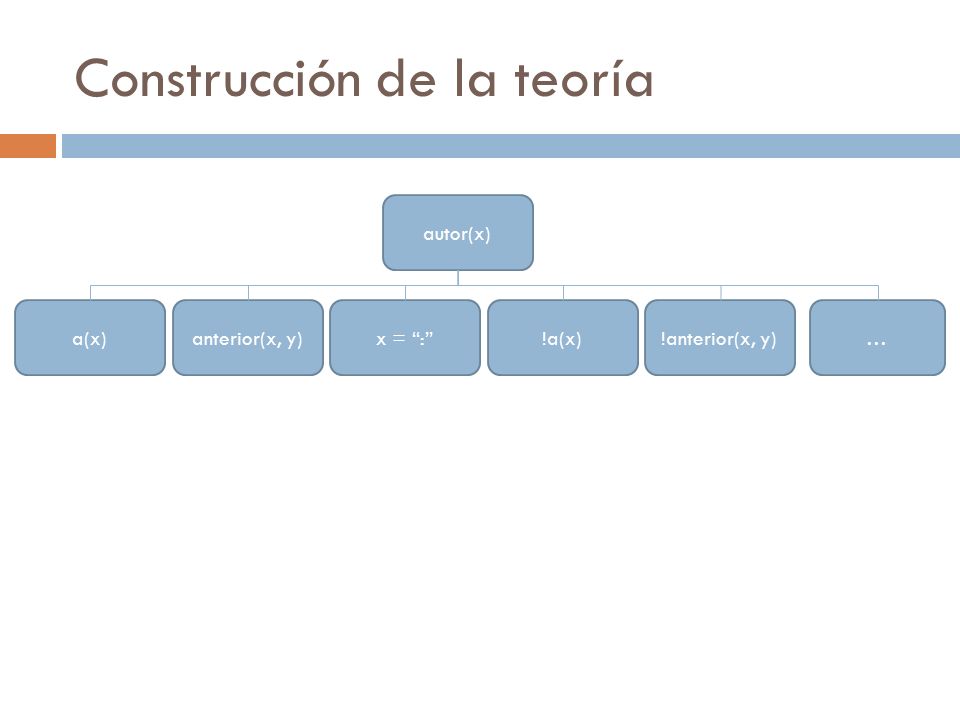 Construcción de la teoría

autor(x)

a(x)

anterior(x, y)

x = “:”

!a(x)

!anterior(x, y)

…